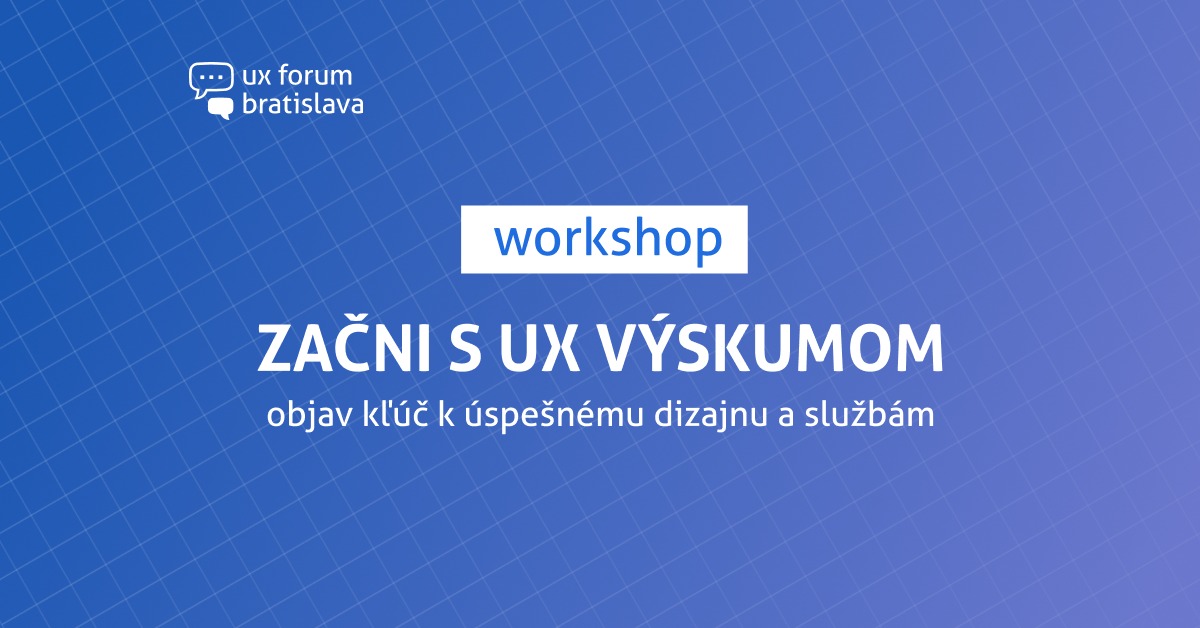 ux forum
bratislava

workshop

ZAČNI S UX VÝSKUMOM

objav kľúč k úspešnému dizajnu a službám